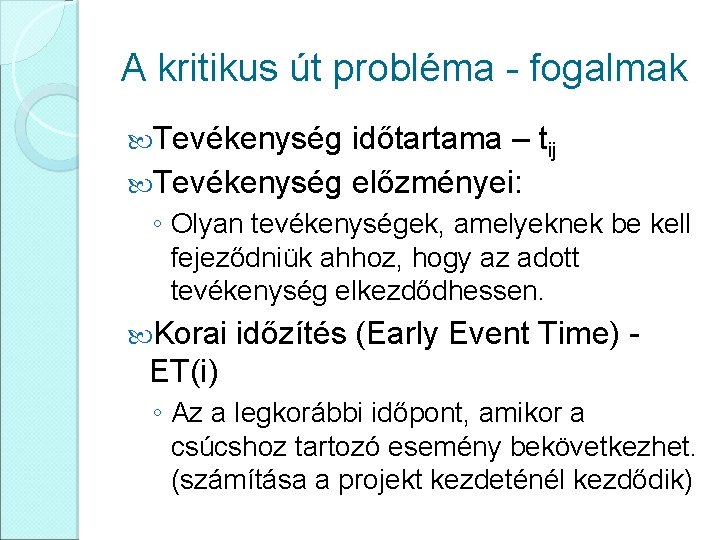 A kritikus út probléma - fogalmak

Tevékenység időtartama – $t_{ij}$

Tevékenység előzményei:

◦ Olyan tevékenységek, amelyeknek be kell fejeződniük ahhoz, hogy az adott tevékenység elkezdődhessen.

Korai időzítés (Early Event Time) - ET(i)

◦ Az a legkorábbi időpont, amikor a csúcshoz tartozó esemény bekövetkezhet. (számítása a projekt kezdeténél kezdődik)